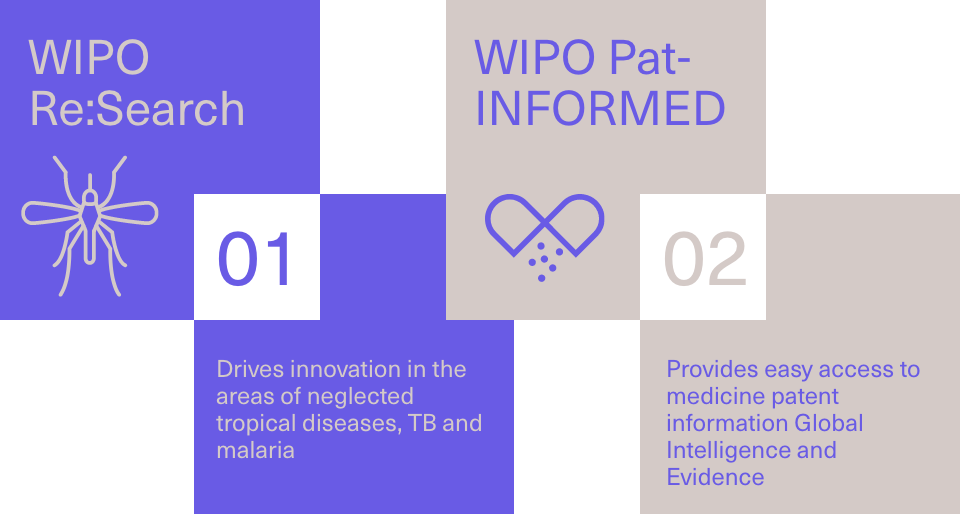 WIPO Re:Search

01

Drives innovation in the areas of neglected tropical diseases, TB and malaria

WIPO Pat-INFORMED

02

Provides easy access to medicine patent information Global Intelligence and Evidence